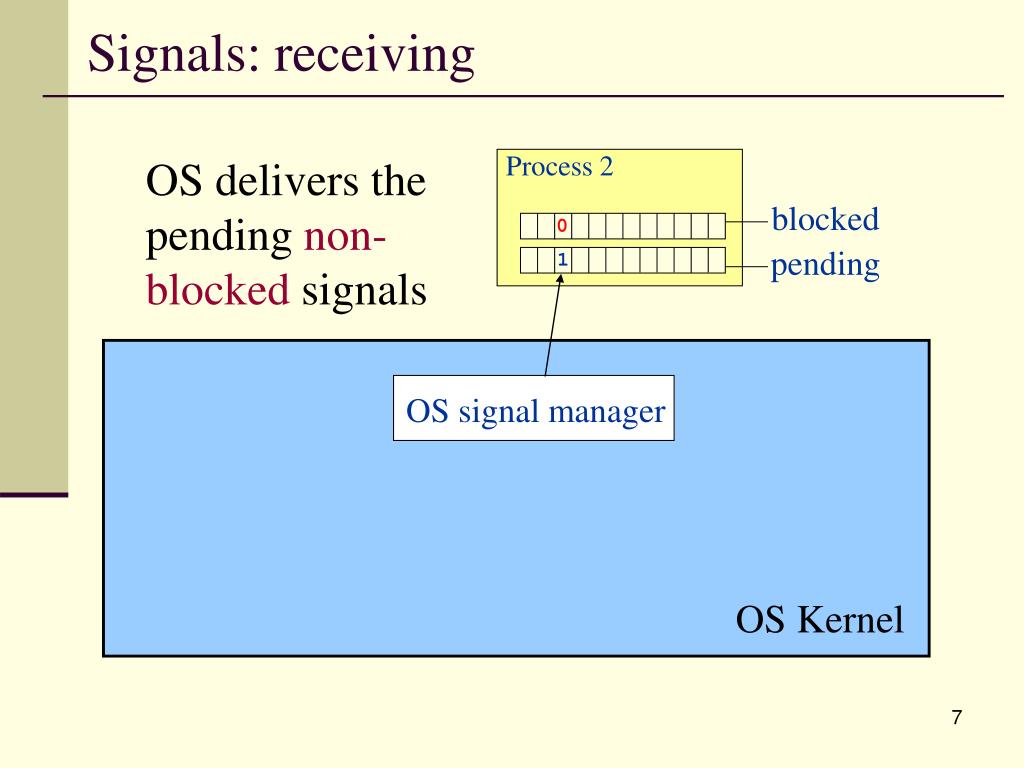 Signals: receiving

OS delivers the pending non-blocked signals

Process 2

0

1

blocked

pending

OS signal manager

OS Kernel

7